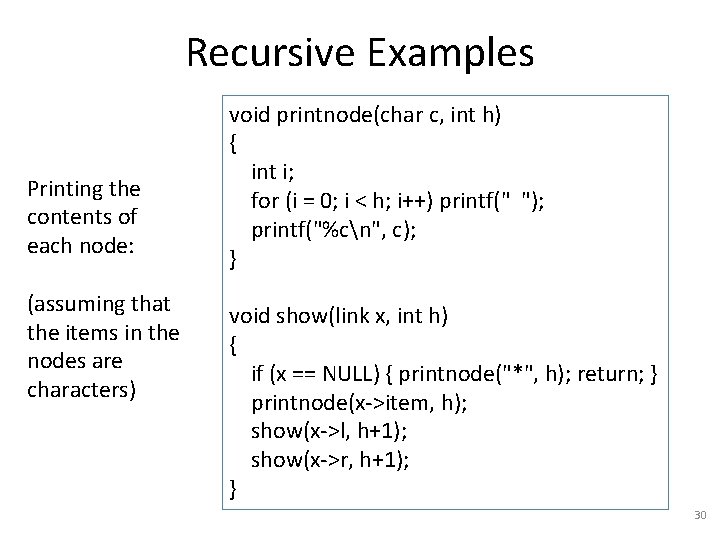 Recursive Examples

Printing the contents of each node:

(assuming that the items in the nodes are characters)

void printnode(char c, int h)
{
int i;
for (i = 0; i < h; i++) printf("  ");
printf("%c\n", c);
}

void show(link x, int h)
{
if (x == NULL) { printnode("*", h); return; }
printnode(x->item, h);
show(x->l, h+1);
show(x->r, h+1);
}

30